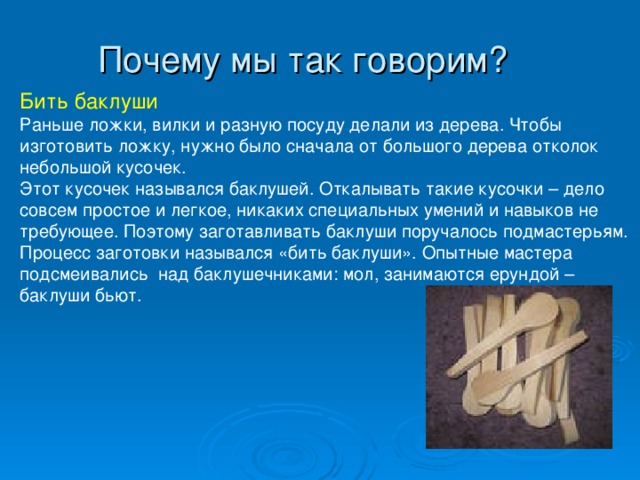 Почему мы так говорим?

Бить баклуши

Раньше ложки, вилки и разную посуду делали из дерева. Чтобы изготовить ложку, нужно было сначала от большого дерева отколок небольшой кусочек.

Этот кусочек назывался баклушей. Откалывать такие кусочки – дело совсем простое и легкое, никаких специальных умений и навыков не требующее. Поэтому заготавливать баклуши поручалось подмастерьям. Процесс заготовки назывался «бить баклуши». Опытные мастера подсмеивались над баклушечниками: мол, занимаются ерундой – баклуши бьют.